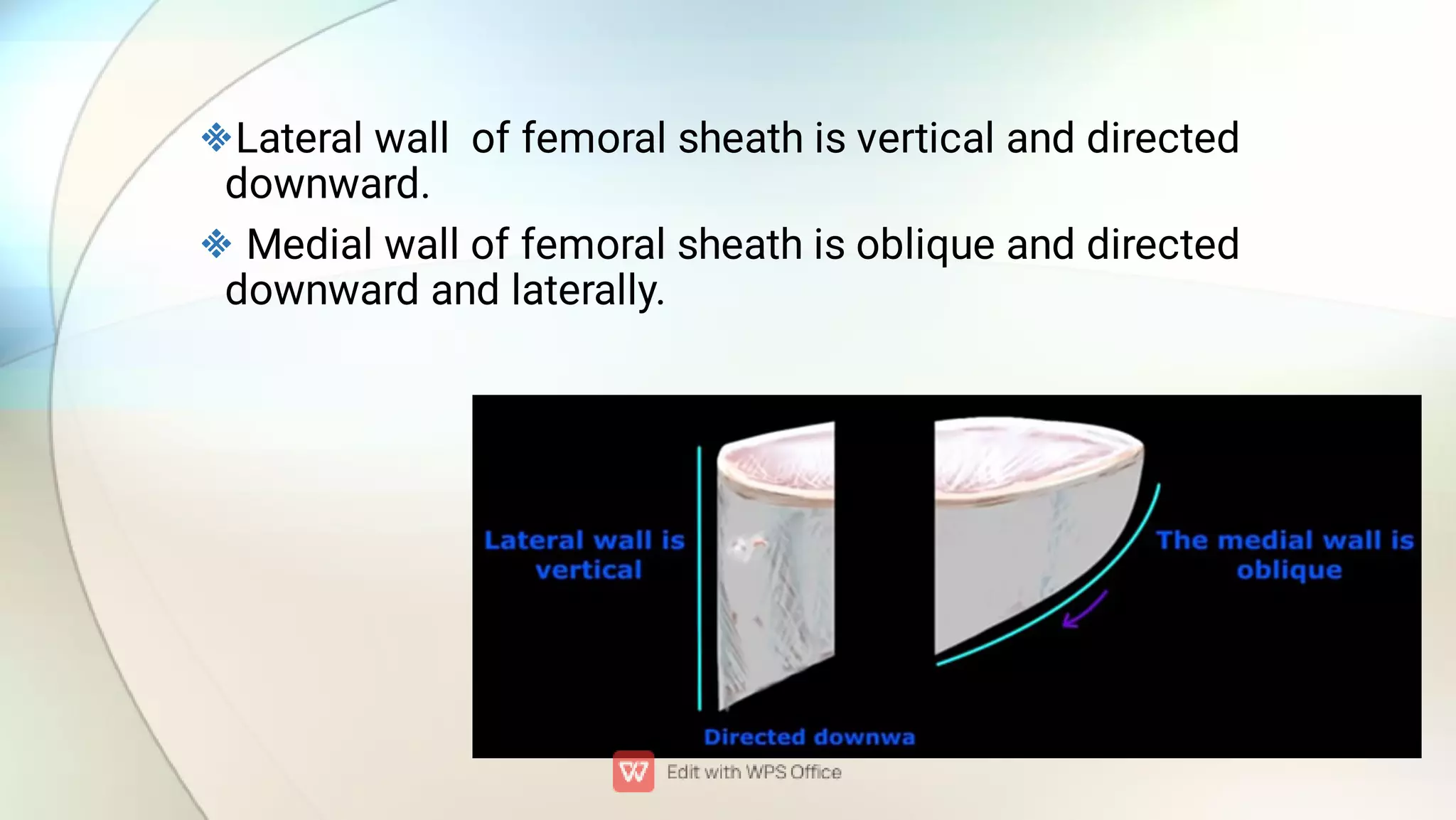 ❖Lateral wall of femoral sheath is vertical and directed downward.

❖ Medial wall of femoral sheath is oblique and directed downward and laterally.

Lateral wall is vertical

The medial wall is oblique

Directed downwa

Edit with WPS Office